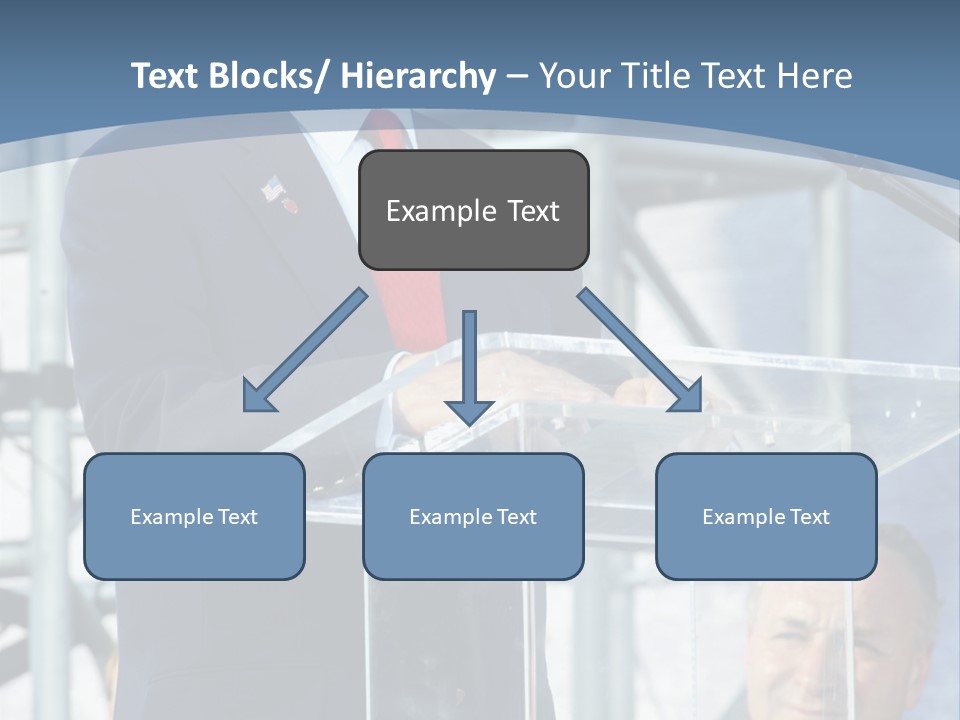 Text Blocks/ Hierarchy – Your Title Text Here

Example Text

Example Text

Example Text

Example Text